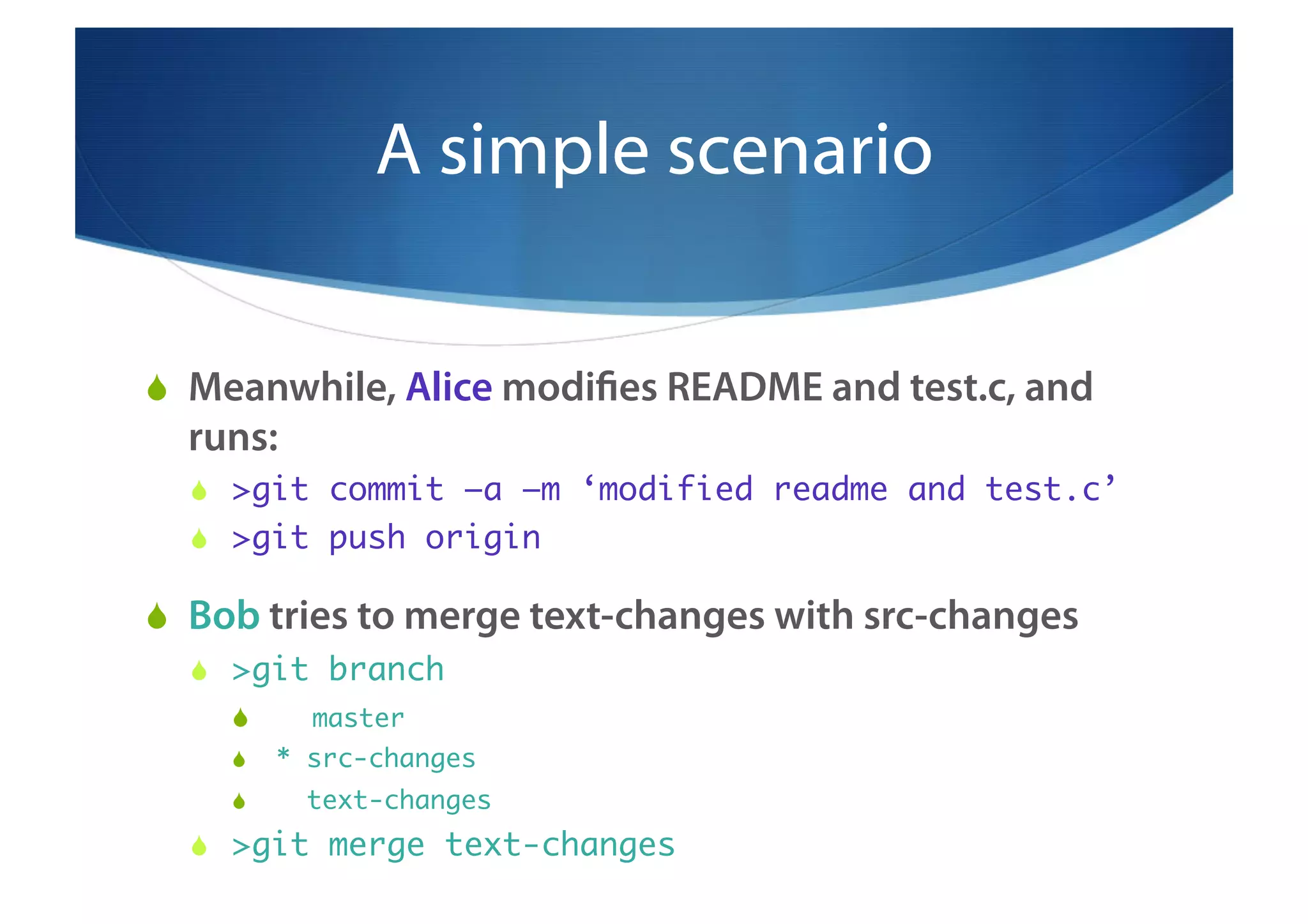 A simple scenario

Meanwhile, Alice modifies README and test.c, and runs:

>git commit –a –m ‘modified readme and test.c’

>git push origin

Bob tries to merge text-changes with src-changes

>git branch

master

* src-changes

text-changes

>git merge text-changes